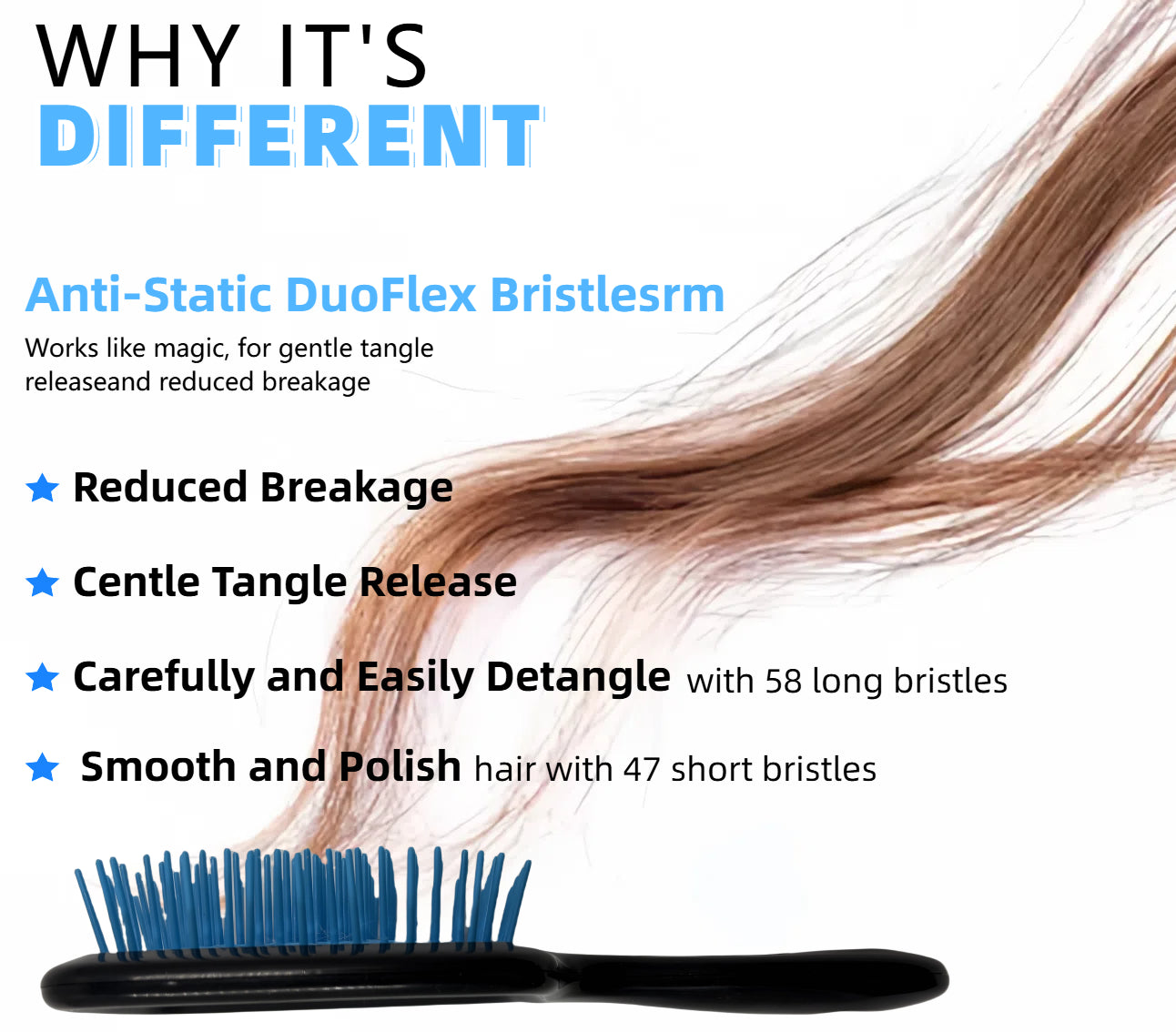 WHY IT'S
DIFFERENT

Anti-Static DuoFlex Bristlesrm
Works like magic, for gentle tangle releaseand reduced breakage

★ Reduced Breakage

★ Centle Tangle Release

★ Carefully and Easily Detangle with 58 long bristles

★ Smooth and Polish hair with 47 short bristles